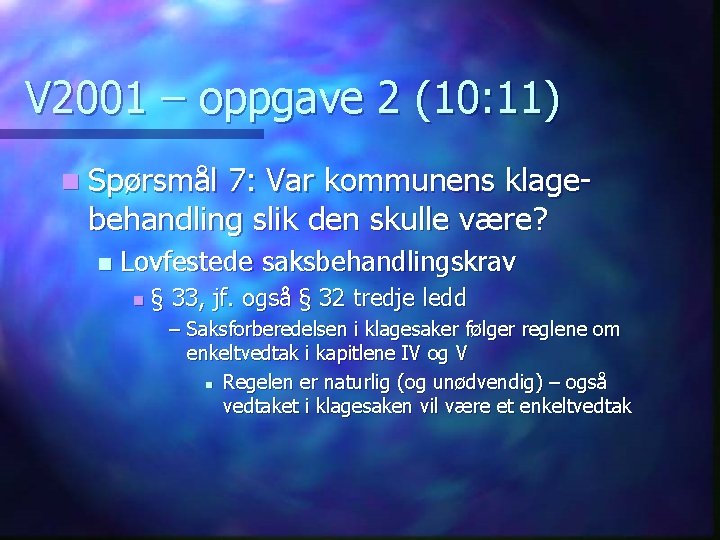 V2001 – oppgave 2 (10:11)

Spørsmål 7: Var kommunens klagebehandling slik den skulle være?

Lovfestede saksbehandlingskrav

§ 33, jf. også § 32 tredje ledd

– Saksforberedelsen i klagesaker følger reglene om enkeltvedtak i kapitlene IV og V

Regelen er naturlig (og unødvendig) – også vedtaket i klagesaken vil være et enkeltvedtak